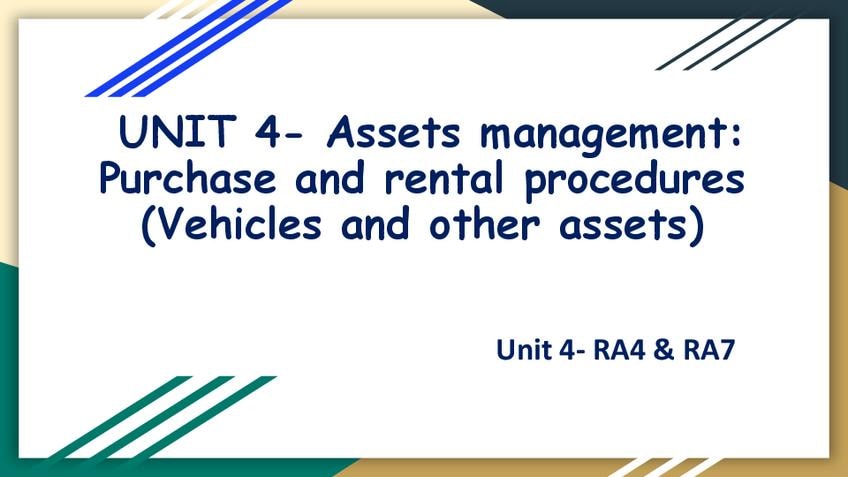 UNIT 4- Assets management: Purchase and rental procedures (Vehicles and other assets)

Unit 4- RA4 & RA7